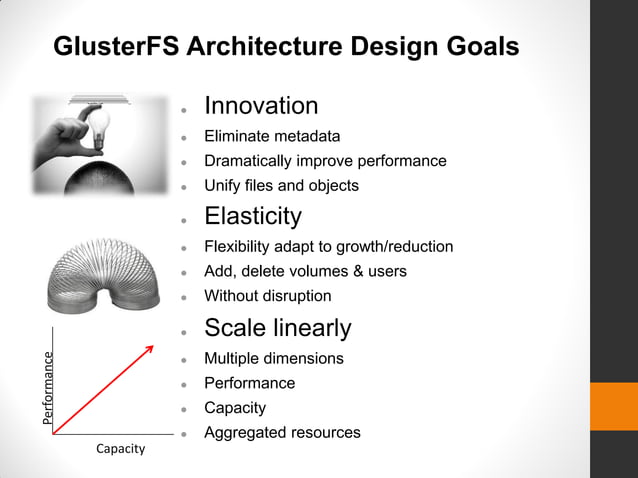 GlusterFS Architecture Design Goals

- Innovation
- Eliminate metadata
- Dramatically improve performance
- Unify files and objects
- Elasticity
- Flexibility adapt to growth/reduction
- Add, delete volumes & users
- Without disruption
- Scale linearly
- Multiple dimensions
- Performance
- Capacity
- Aggregated resources

Performance

Capacity